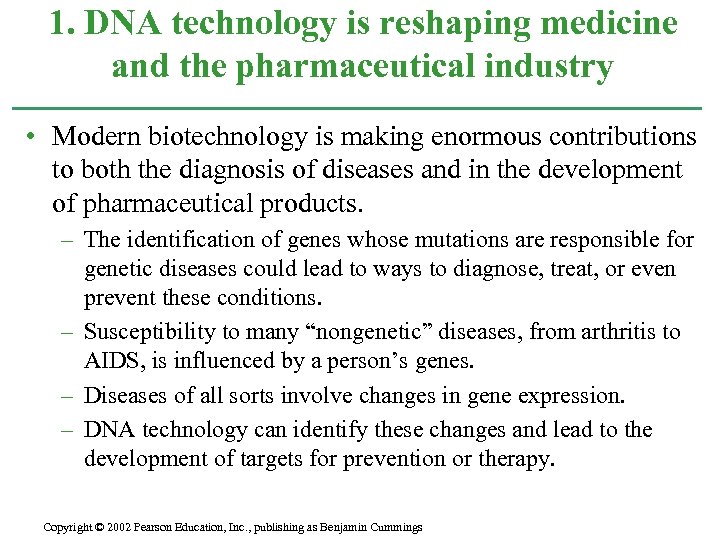 1. DNA technology is reshaping medicine and the pharmaceutical industry

• Modern biotechnology is making enormous contributions to both the diagnosis of diseases and in the development of pharmaceutical products.

– The identification of genes whose mutations are responsible for genetic diseases could lead to ways to diagnose, treat, or even prevent these conditions.

– Susceptibility to many “nongenetic” diseases, from arthritis to AIDS, is influenced by a person’s genes.

– Diseases of all sorts involve changes in gene expression.

– DNA technology can identify these changes and lead to the development of targets for prevention or therapy.

Copyright © 2002 Pearson Education, Inc., publishing as Benjamin Cummings